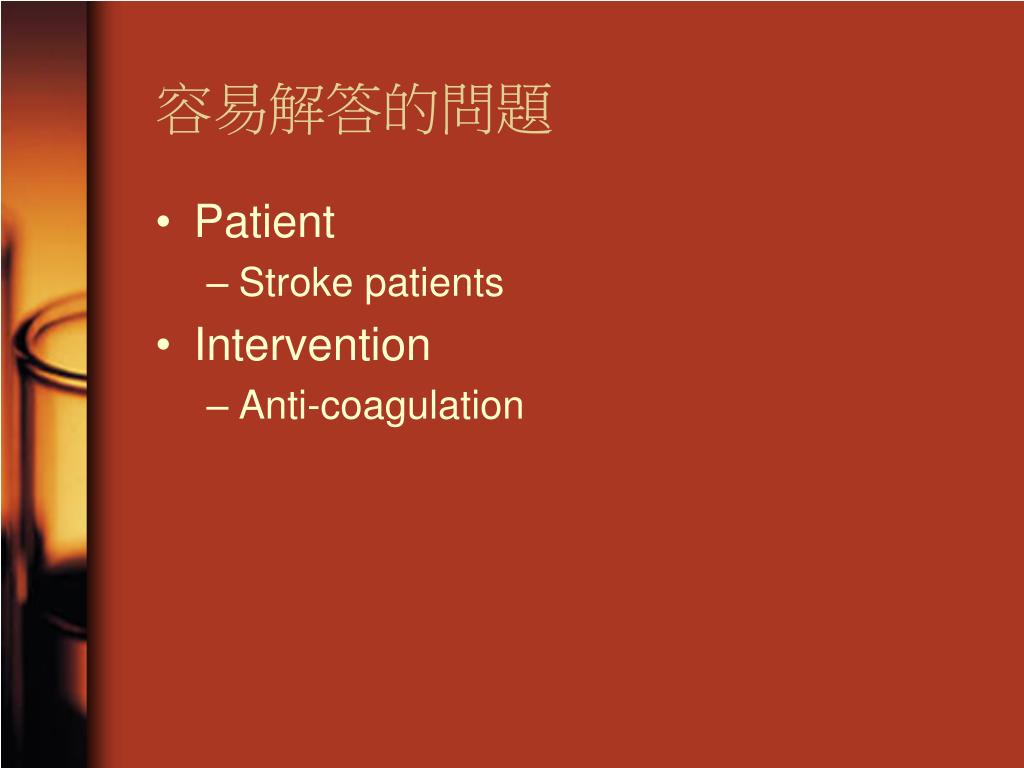 容易解答的問題

• Patient
– Stroke patients
• Intervention
– Anti-coagulation